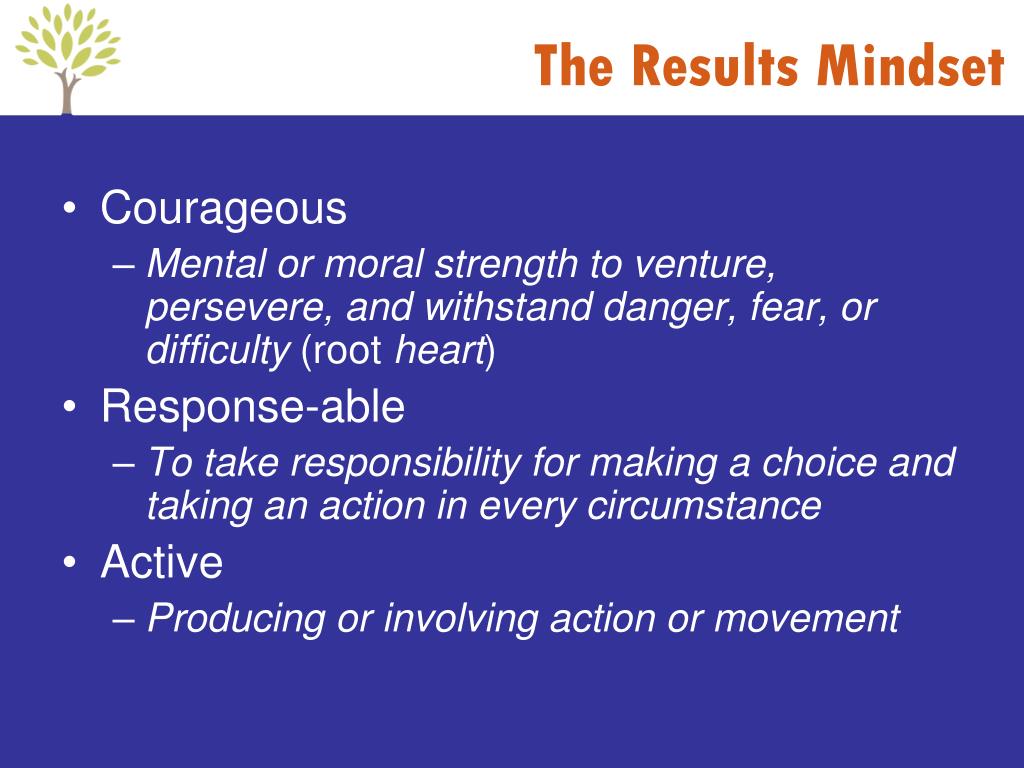 The Results Mindset

• Courageous
– Mental or moral strength to venture, persevere, and withstand danger, fear, or difficulty (root heart)
• Response-able
– To take responsibility for making a choice and taking an action in every circumstance
• Active
– Producing or involving action or movement